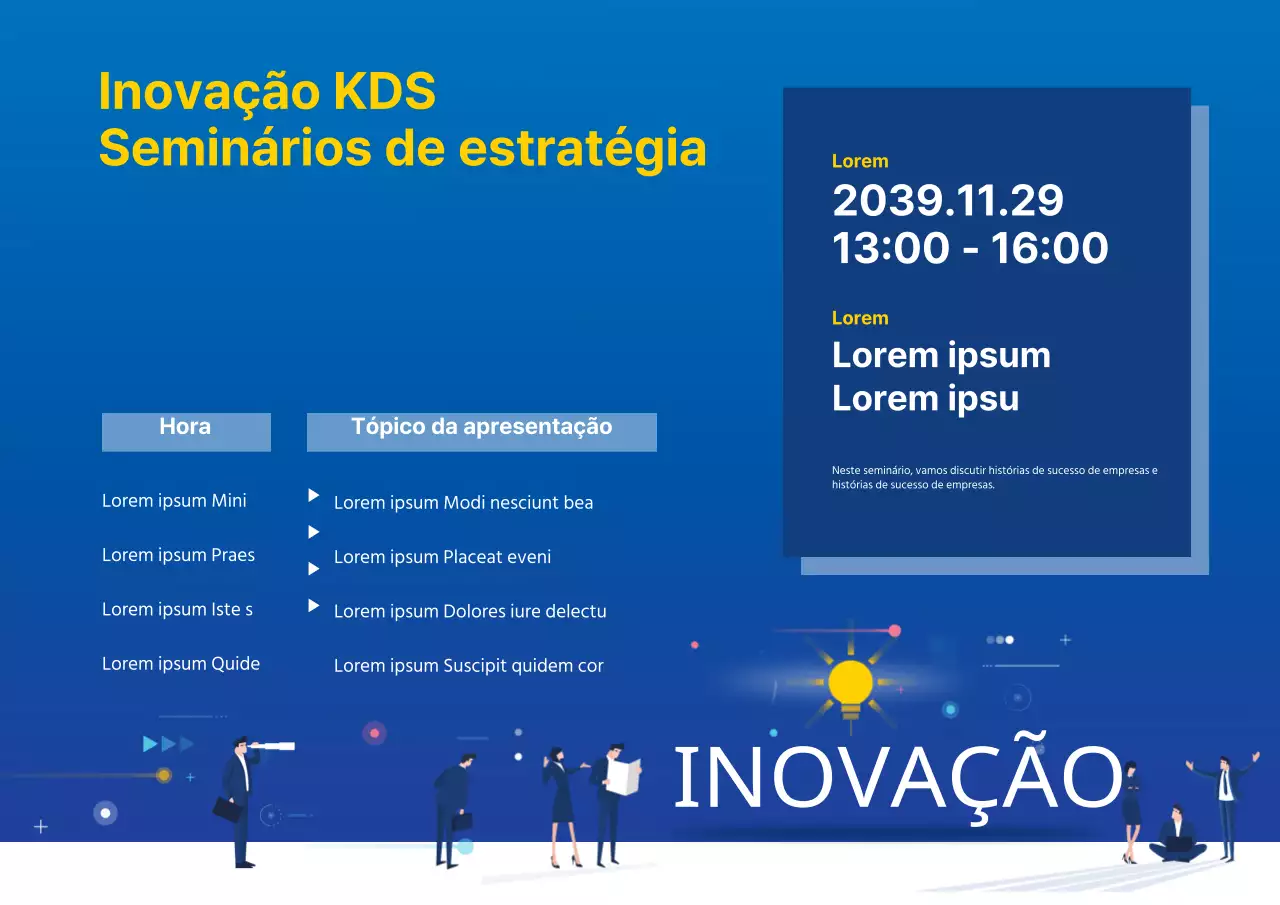 Inovação KDS
Seminários de estratégia

Lorem
2039.11.29
13:00 - 16:00

Lorem
Lorem ipsum
Lorem ipsu

Neste seminário, vamos discutir histórias de sucesso de empresas e histórias de sucesso de empresas.

| Hora | Tópico da apresentação |
|---|---|
| Lorem ipsum Mini | Lorem ipsum Modi nesciunt bea |
| Lorem ipsum Praes | Lorem ipsum Placeat eveni |
| Lorem ipsum Iste s | Lorem ipsum Dolores iure delectu |
| Lorem ipsum Quide | Lorem ipsum Suscipit quidem cor |

INOVAÇÃO